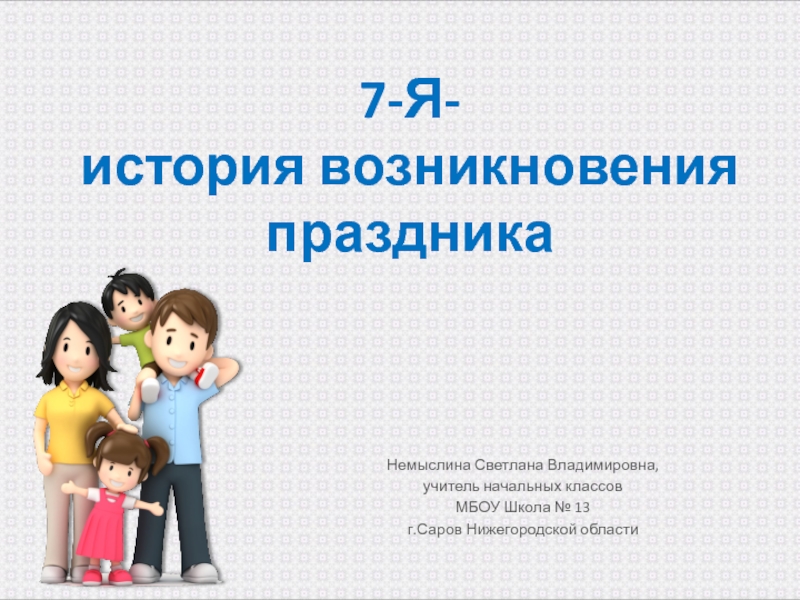 7-Я-
история возникновения праздника

Немыслина Светлана Владимировна,
учитель начальных классов
МБОУ Школа № 13
г.Саров Нижегородской области